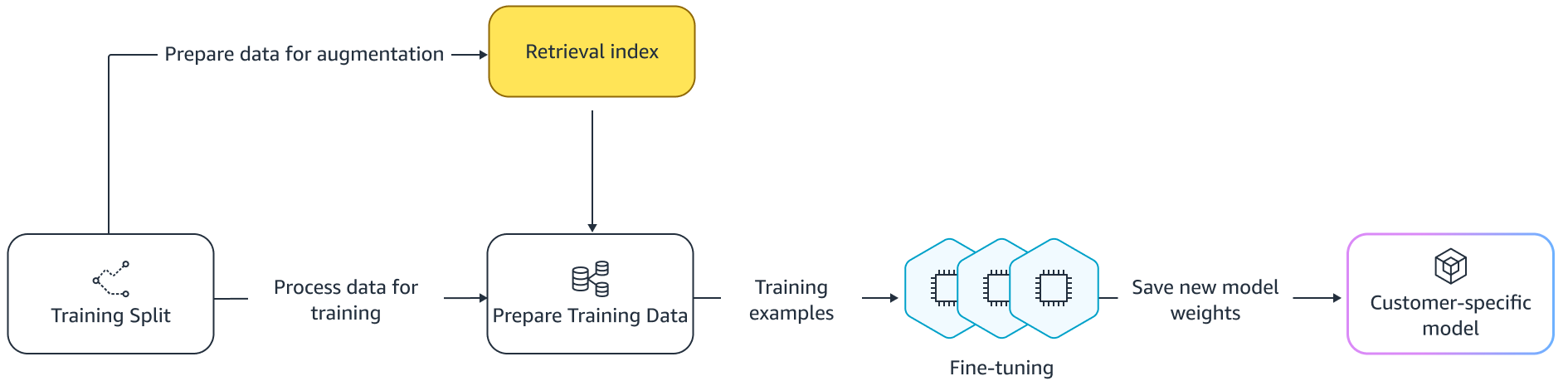 Prepare data for augmentation

Retrieval index

Training Split

Process data for training

Prepare Training Data

Training examples

Fine-tuning

Save new model weights

Customer-specific model